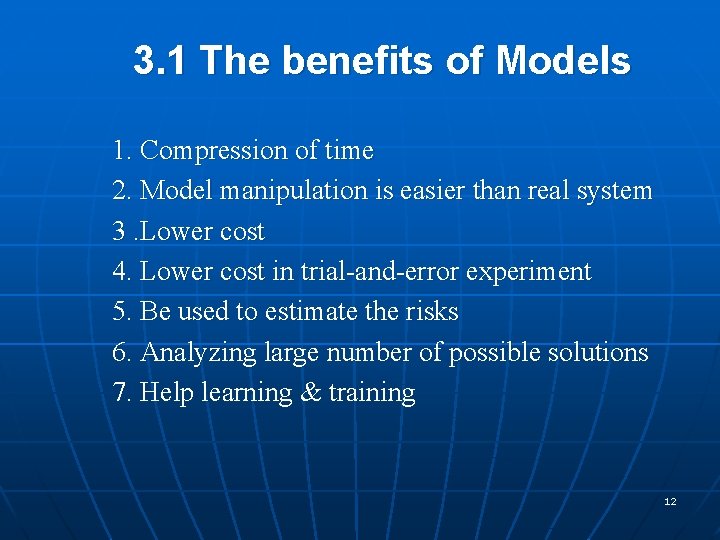 3.1 The benefits of Models

1. Compression of time
2. Model manipulation is easier than real system
3 .Lower cost
4. Lower cost in trial-and-error experiment
5. Be used to estimate the risks
6. Analyzing large number of possible solutions
7. Help learning & training

12